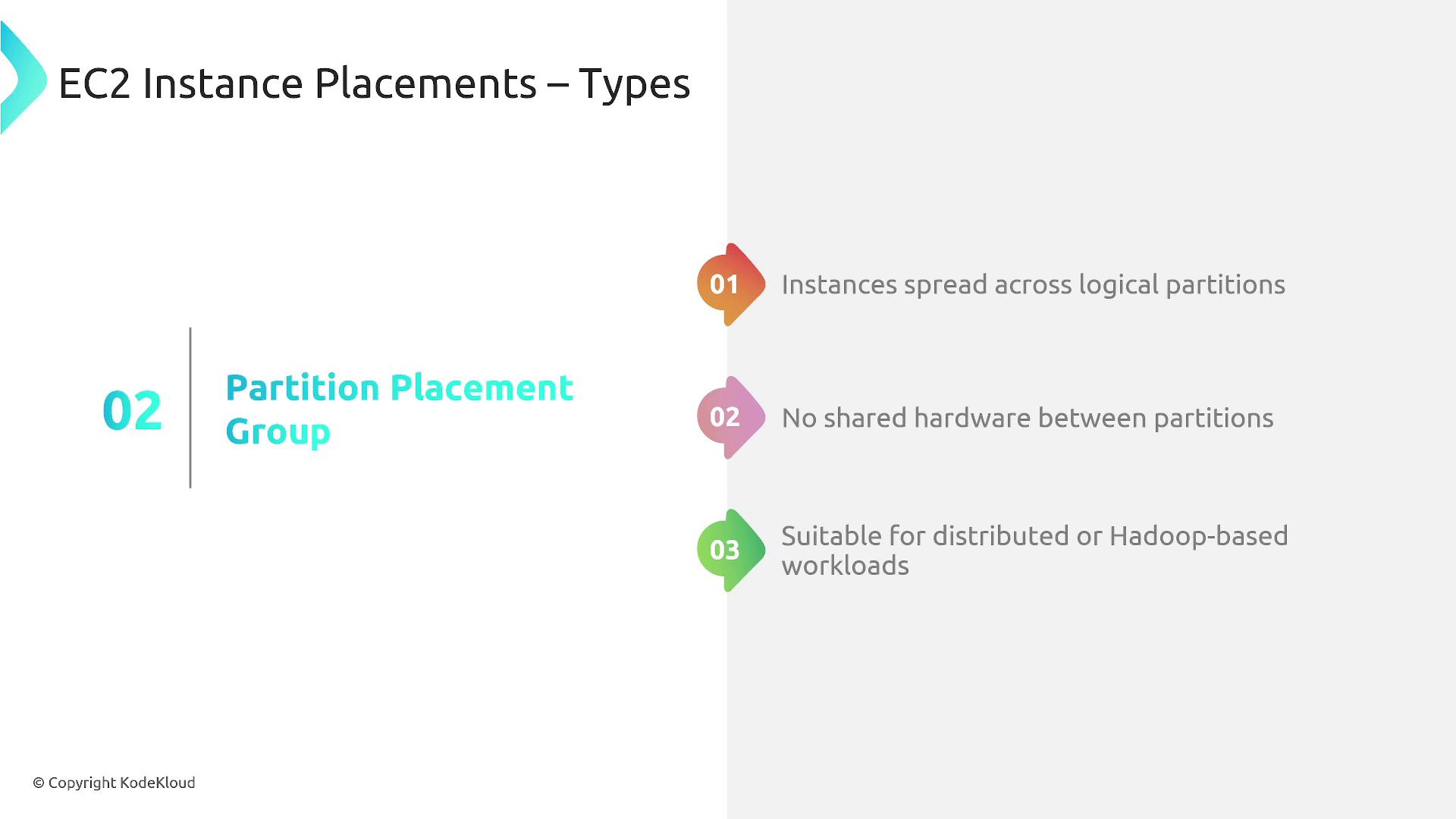 EC2 Instance Placements – Types

02 Partition Placement Group

01 Instances spread across logical partitions

02 No shared hardware between partitions

03 Suitable for distributed or Hadoop-based workloads

© Copyright KodeKloud